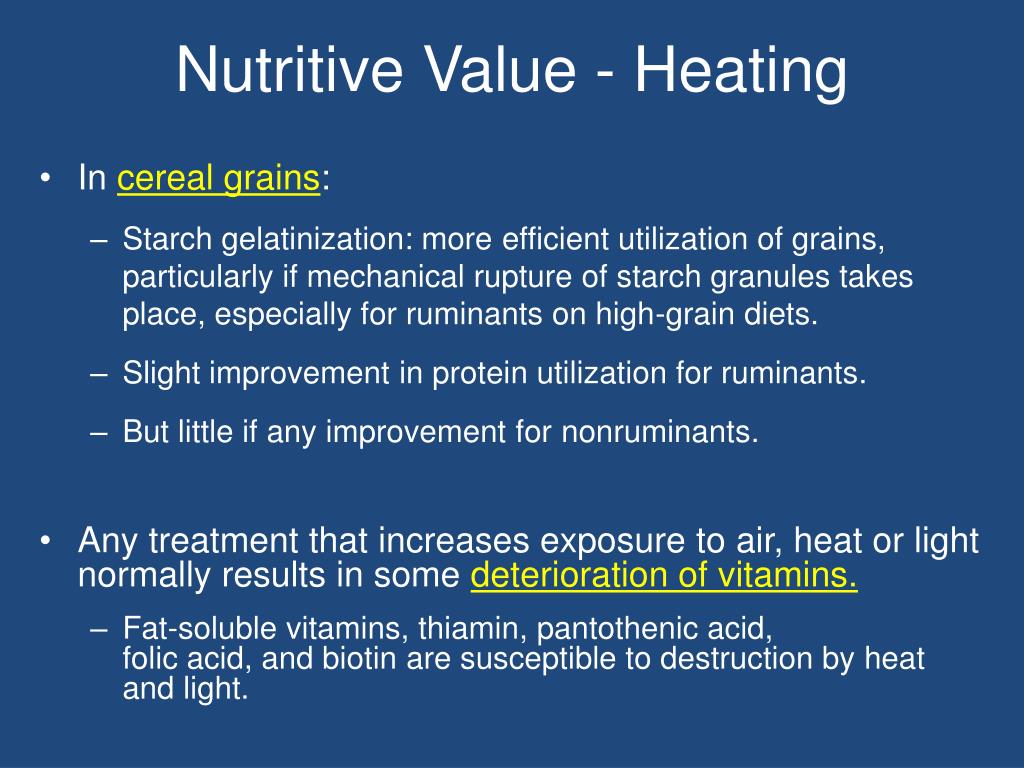 Nutritive Value - Heating

• In cereal grains:

– Starch gelatinization: more efficient utilization of grains, particularly if mechanical rupture of starch granules takes place, especially for ruminants on high-grain diets.

– Slight improvement in protein utilization for ruminants.

– But little if any improvement for nonruminants.

• Any treatment that increases exposure to air, heat or light normally results in some deterioration of vitamins.

– Fat-soluble vitamins, thiamin, pantothenic acid, folic acid, and biotin are susceptible to destruction by heat and light.